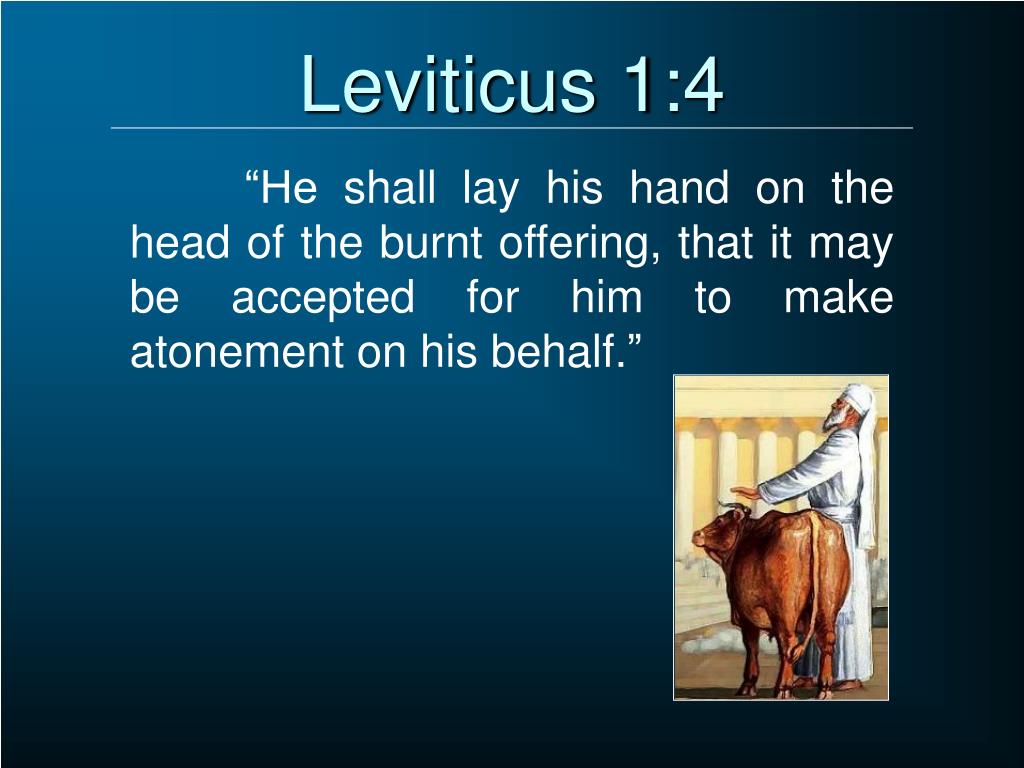 Leviticus 1:4

“He shall lay his hand on the head of the burnt offering, that it may be accepted for him to make atonement on his behalf.”